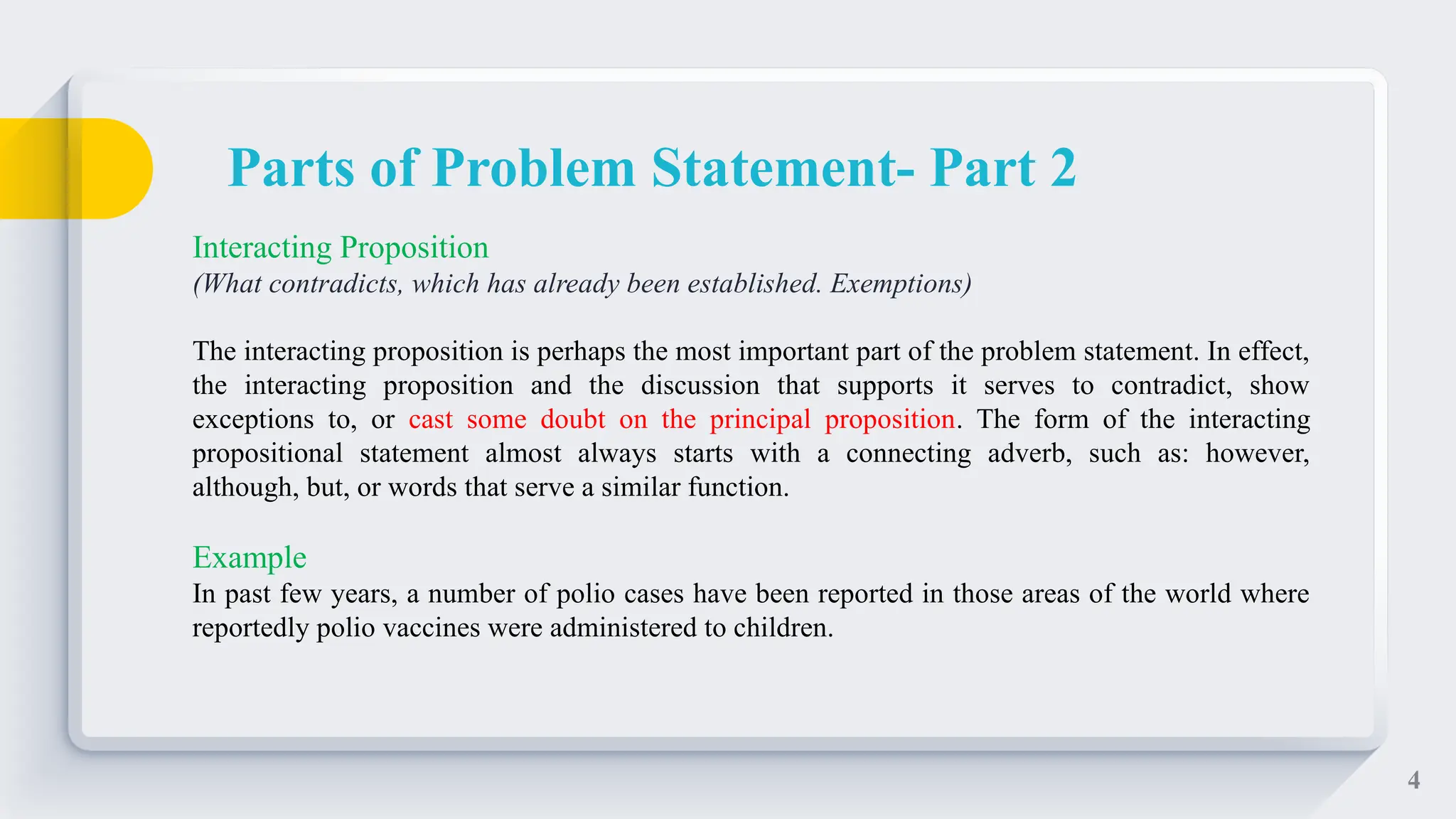 Parts of Problem Statement- Part 2

Interacting Proposition
(What contradicts, which has already been established. Exemptions)

The interacting proposition is perhaps the most important part of the problem statement. In effect, the interacting proposition and the discussion that supports it serves to contradict, show exceptions to, or cast some doubt on the principal proposition. The form of the interacting propositional statement almost always starts with a connecting adverb, such as: however, although, but, or words that serve a similar function.

Example
In past few years, a number of polio cases have been reported in those areas of the world where reportedly polio vaccines were administered to children.

4